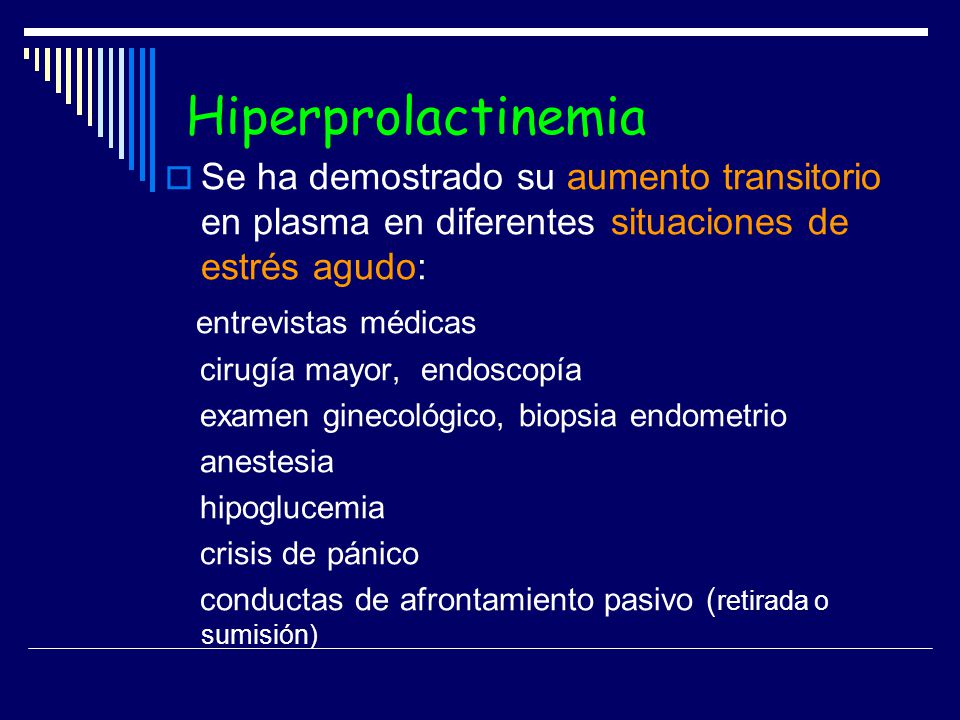 Hiperprolactinemia

Se ha demostrado su aumento transitorio en plasma en diferentes situaciones de estrés agudo:

entrevistas médicas
cirugía mayor, endoscopía
examen ginecológico, biopsia endometrio
anestesia
hipoglucemia
crisis de pánico
conductas de afrontamiento pasivo (retirada o sumisión)